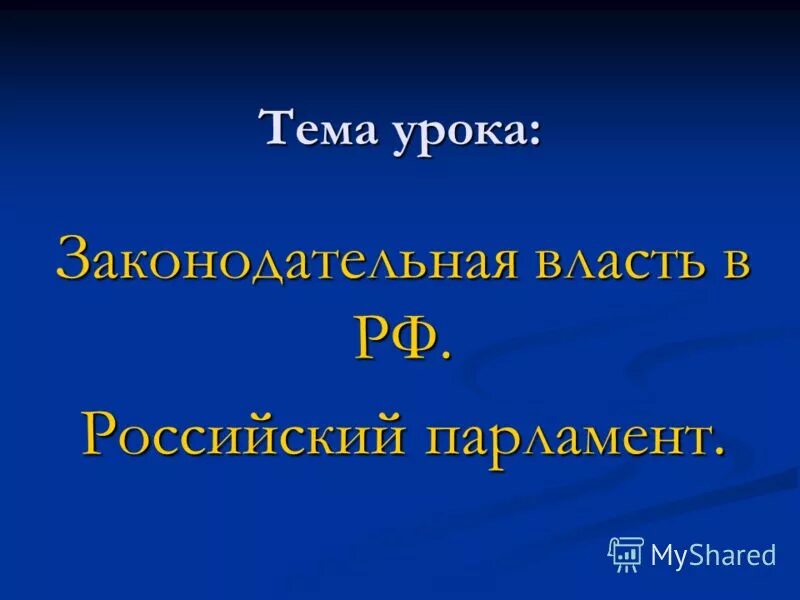 Тема урока:

Законодательная власть в РФ.

Российский парламент.

MyShared